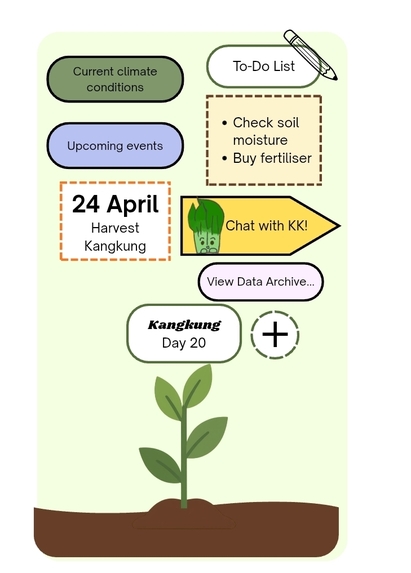 Current climate conditions

To-Do List

- Check soil moisture
- Buy fertiliser

Upcoming events

24 April
Harvest Kangkung

Chat with KK!

View Data Archive...

Kangkung
Day 20

+